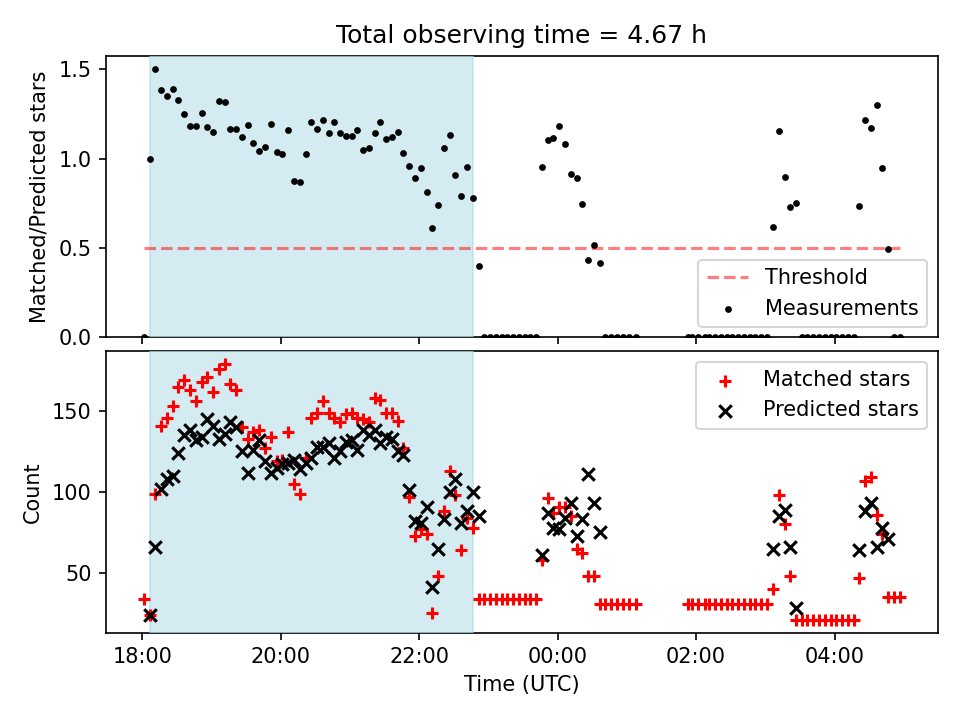 Total observing time = 4.67 h

Matched/Predicted stars

1.5
1.0
0.5
0.0

Threshold
Measurements

Count

150
100
50

Matched stars
Predicted stars

18:00
20:00
22:00
00:00
02:00
04:00

Time (UTC)